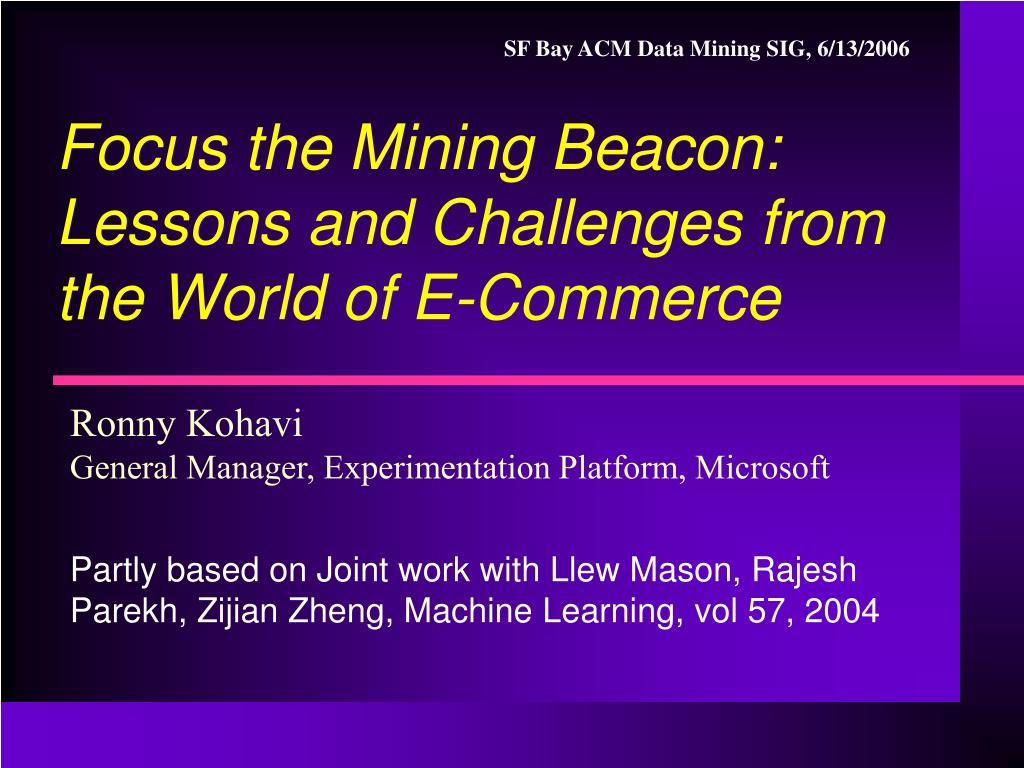 SF Bay ACM Data Mining SIG, 6/13/2006

Focus the Mining Beacon: Lessons and Challenges from the World of E-Commerce

Ronny Kohavi
General Manager, Experimentation Platform, Microsoft

Partly based on Joint work with Llew Mason, Rajesh Parekh, Zijian Zheng, Machine Learning, vol 57, 2004